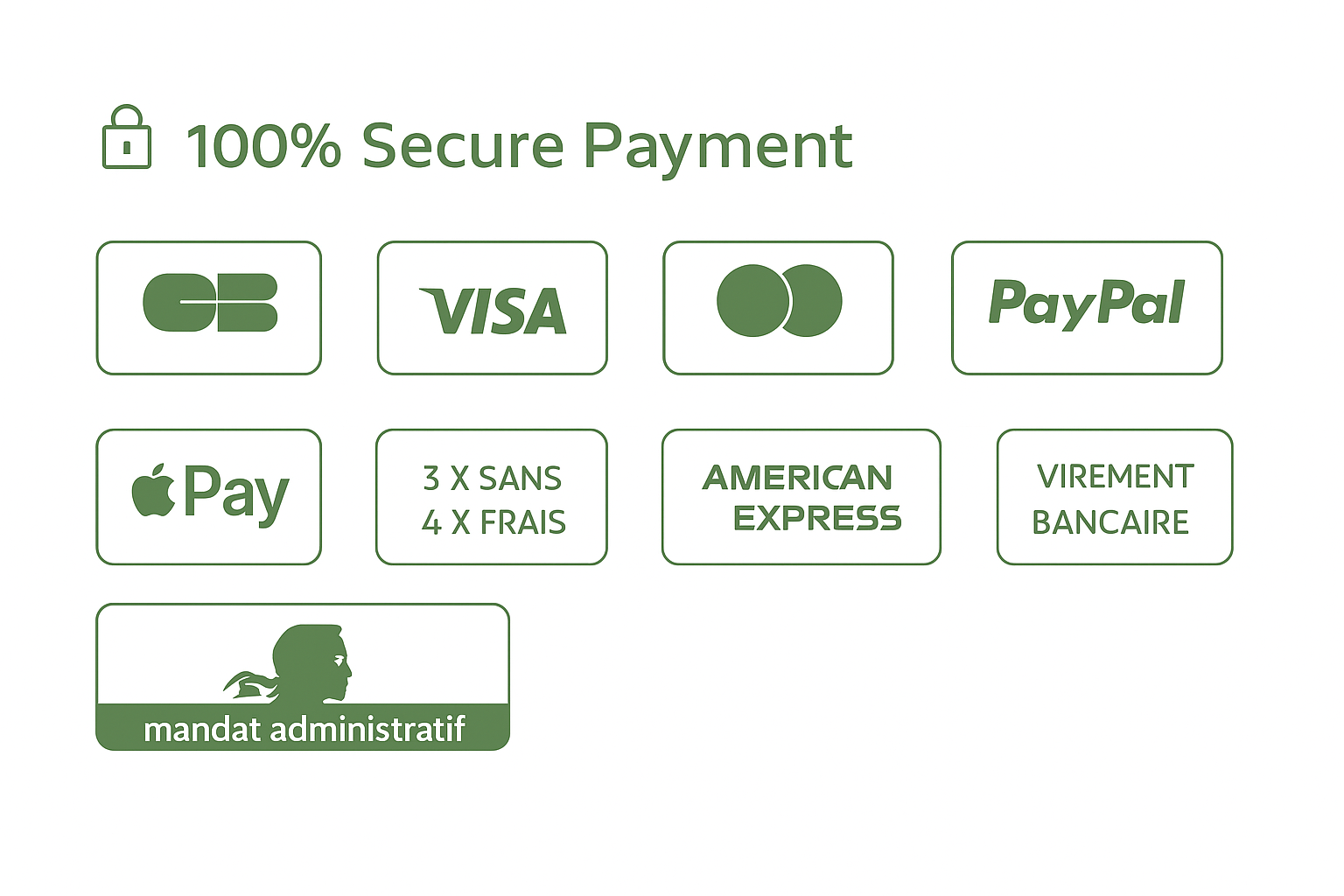 100% Secure Payment

CB

VISA

PayPal

Pay

3 X SANS
4 X FRAIS

AMERICAN
EXPRESS

VIREMENT
BANCAIRE

mandat administratif